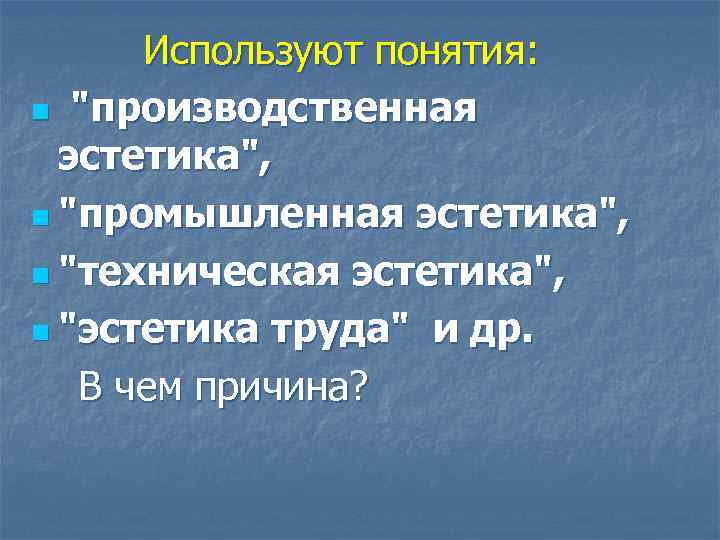 Используют понятия:

"производственная эстетика",

"промышленная эстетика",

"техническая эстетика",

"эстетика труда" и др.

В чем причина?